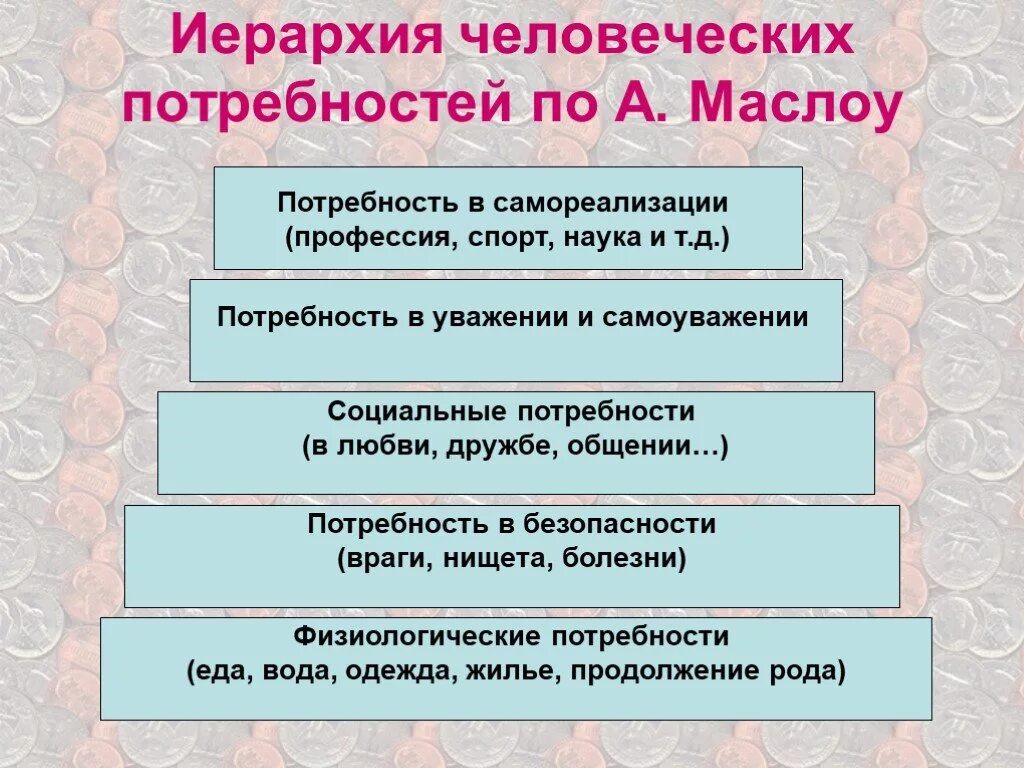 Иерархия человеческих потребностей по А. Маслоу

Потребность в самореализации
(профессия, спорт, наука и т.д.)

Потребность в уважении и самоуважении

Социальные потребности
(в любви, дружбе, общении…)

Потребность в безопасности
(враги, нищета, болезни)

Физиологические потребности
(еда, вода, одежда, жилье, продолжение рода)